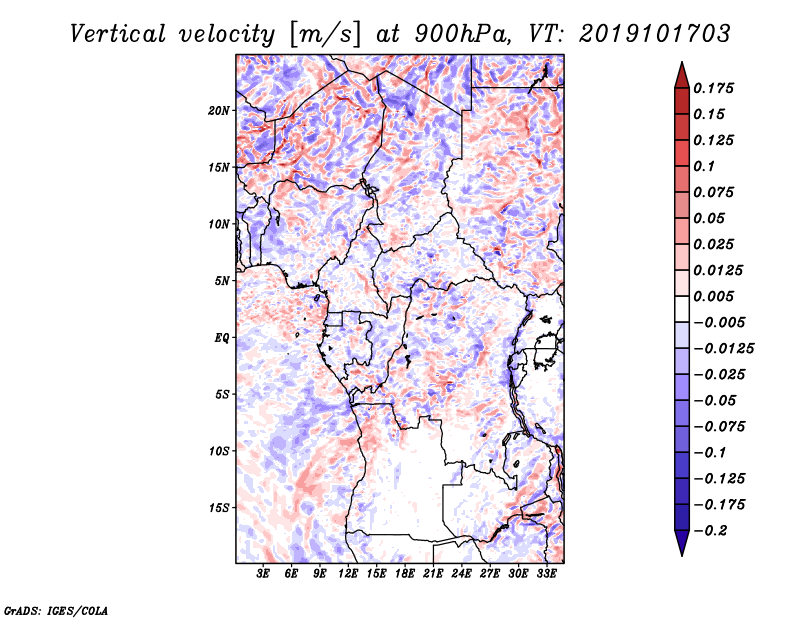 Vertical velocity [m/s] at 900hPa, VT: 2019101703

20N
15N
10N
5N
EQ
5S
10S
15S

3E 6E 9E 12E 15E 18E 21E 24E 27E 30E 33E

0.175
0.15
0.125
0.1
0.075
0.05
0.025
0.0125
0.005
−0.005
−0.0125
−0.025
−0.05
−0.075
−0.1
−0.125
−0.175
−0.2

GrADS: IGES/COLA